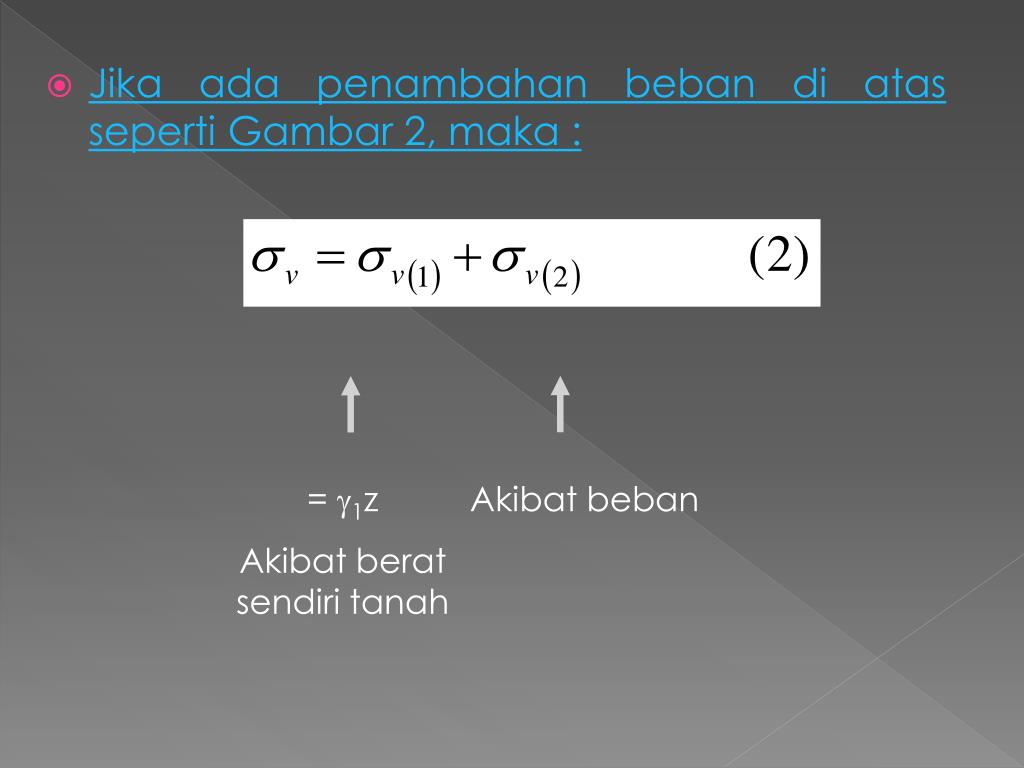 Jika ada penambahan beban di atas seperti Gambar 2, maka :

$\sigma_v = \sigma_{v(1)} + \sigma_{v(2)}$ (2)

$= \gamma_1 z$

Akibat berat sendiri tanah

Akibat beban